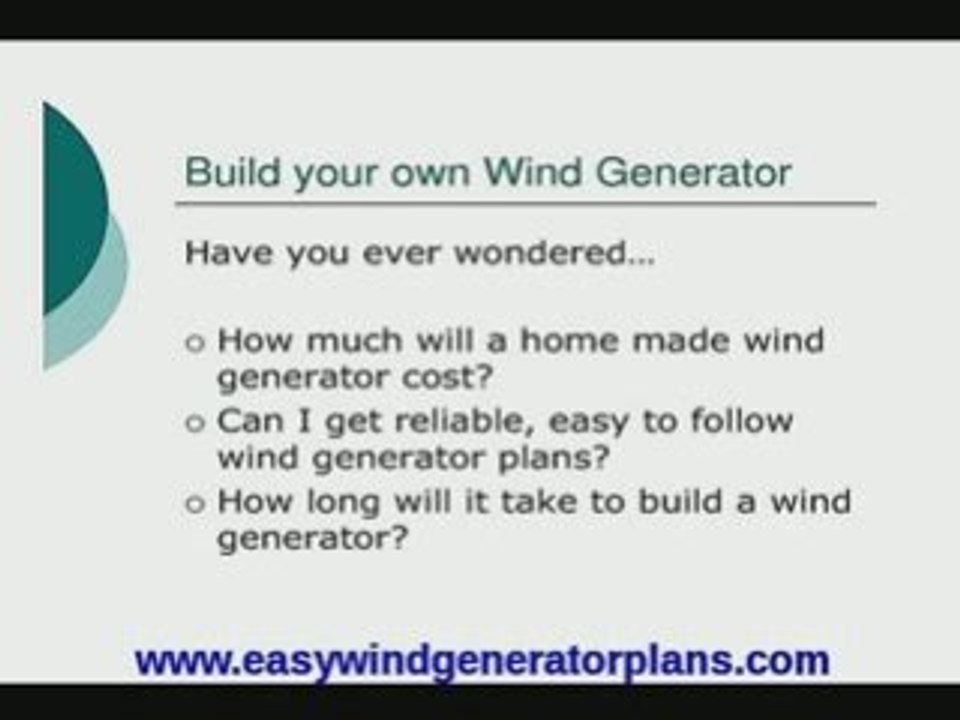 Build your own Wind Generator

Have you ever wondered...

o How much will a home made wind generator cost?
o Can I get reliable, easy to follow wind generator plans?
o How long will it take to build a wind generator?

www.easywindgeneratorplans.com